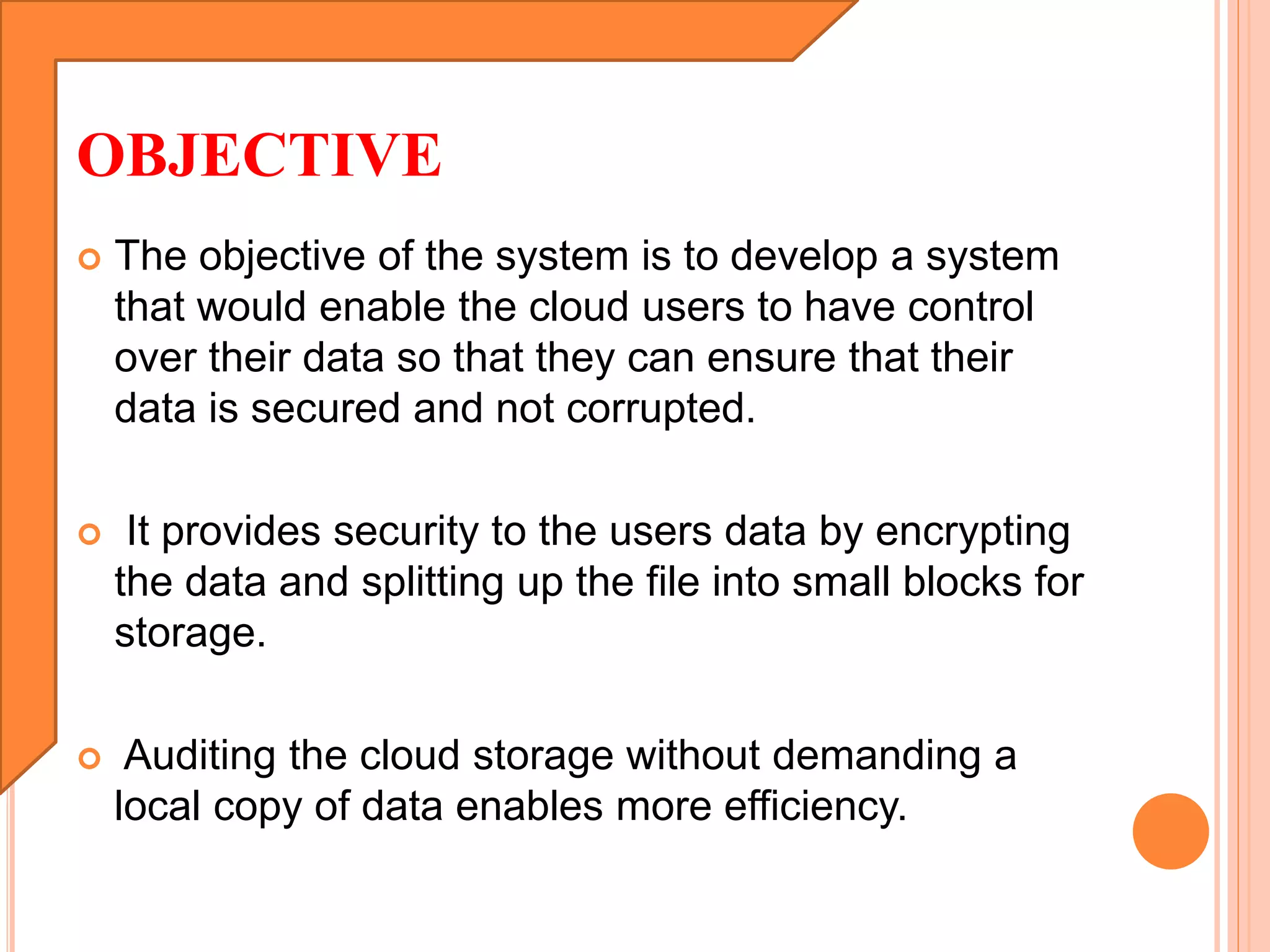 OBJECTIVE

The objective of the system is to develop a system that would enable the cloud users to have control over their data so that they can ensure that their data is secured and not corrupted.

It provides security to the users data by encrypting the data and splitting up the file into small blocks for storage.

Auditing the cloud storage without demanding a local copy of data enables more efficiency.